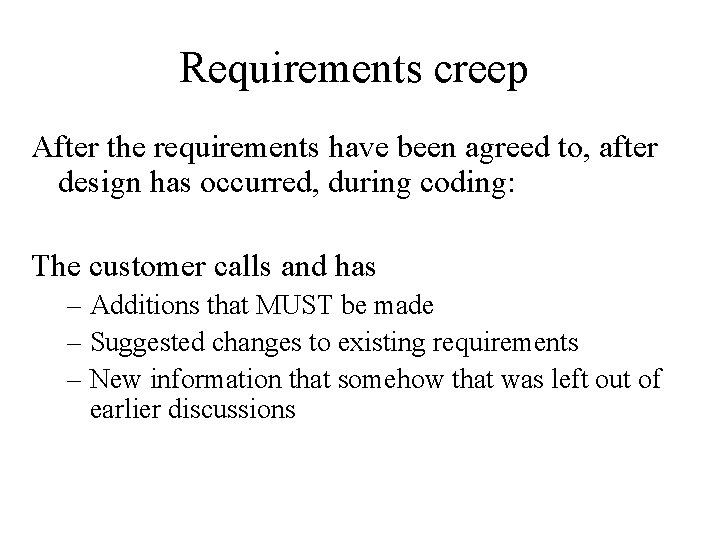 Requirements creep

After the requirements have been agreed to, after design has occurred, during coding:

The customer calls and has

– Additions that MUST be made
– Suggested changes to existing requirements
– New information that somehow that was left out of earlier discussions